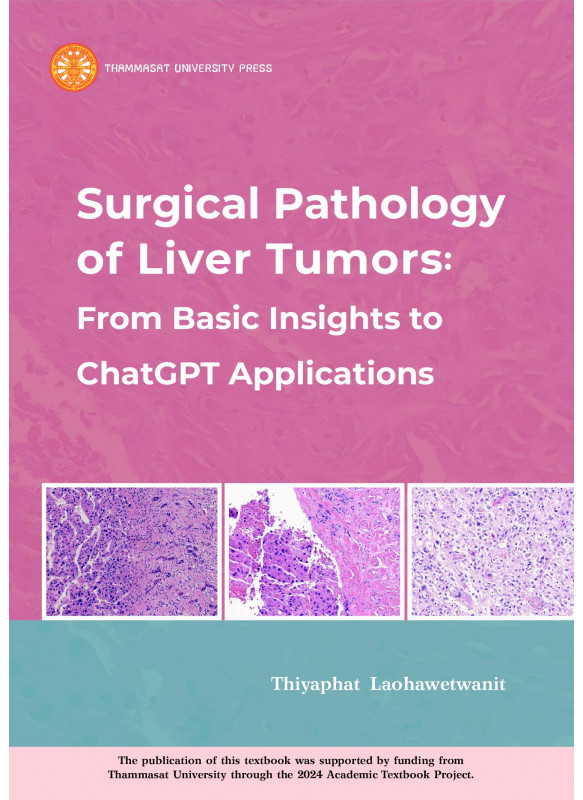 THAMMASAT UNIVERSITY PRESS

Surgical Pathology of Liver Tumors: From Basic Insights to ChatGPT Applications

Thiyaphat Laohawetwanit

The publication of this textbook was supported by funding from Thammasat University through the 2024 Academic Textbook Project.